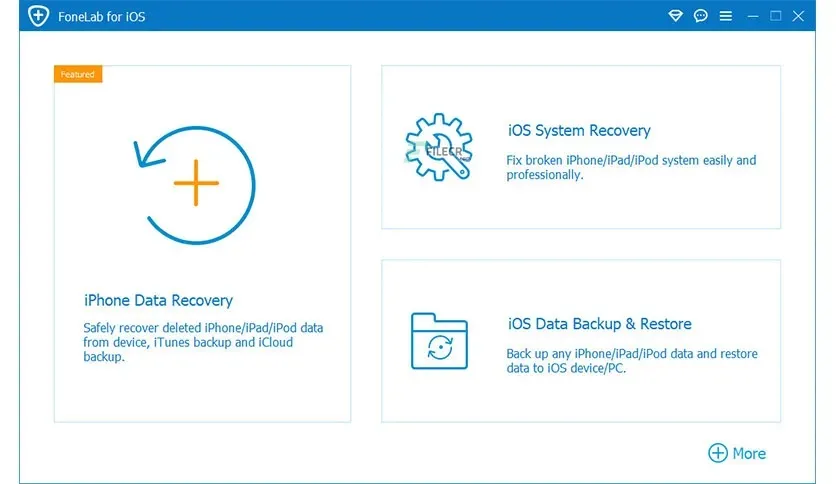 FoneLab for iOS

Featured

iPhone Data Recovery

Safely recover deleted iPhone/iPad/iPod data from device, iTunes backup and iCloud backup.

FILECR

iOS System Recovery

Fix broken iPhone/iPad/iPod system easily and professionally.

iOS Data Backup & Restore

Back up any iPhone/iPad/iPod data and restore data to iOS device/PC.

More